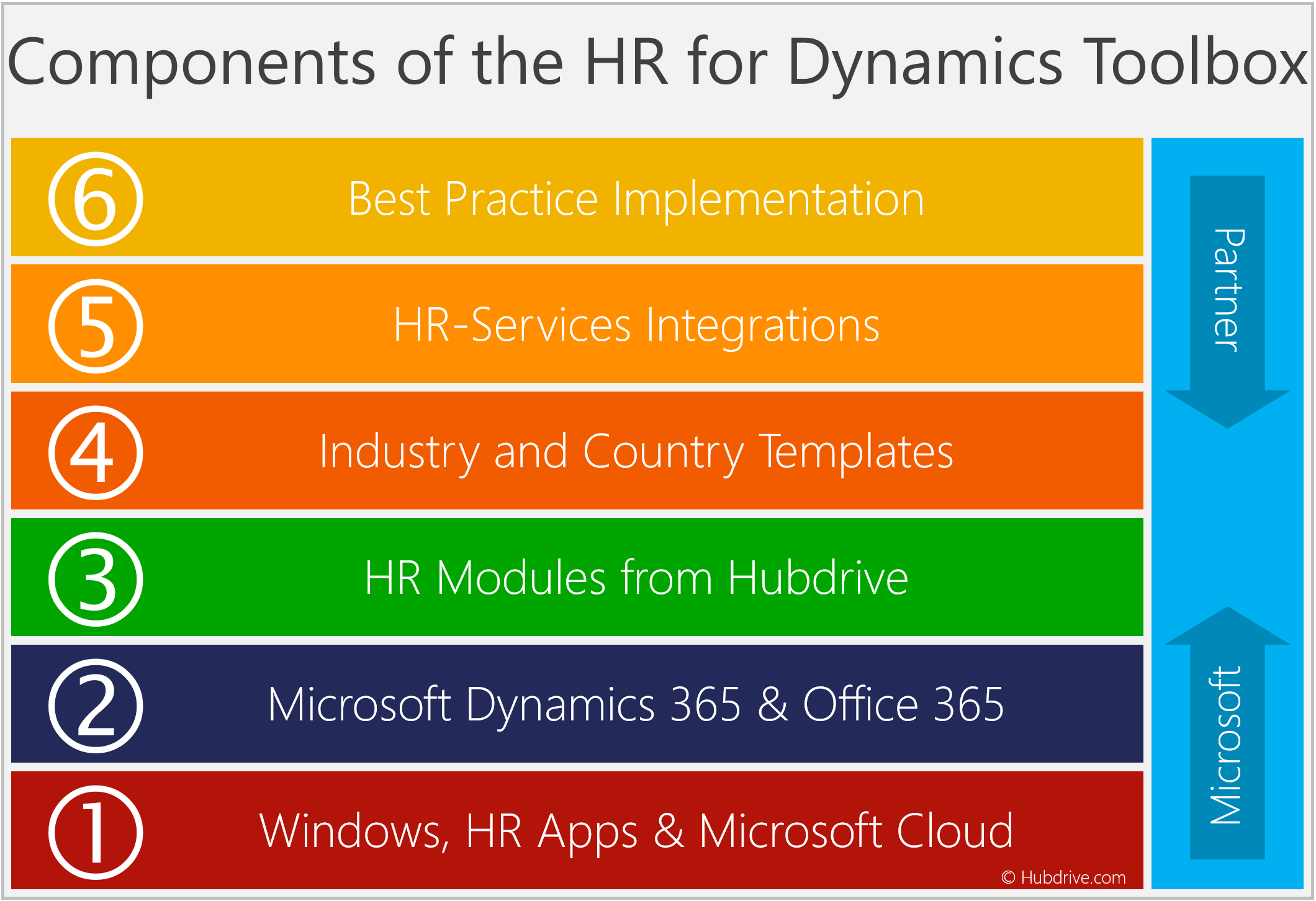 Components of the HR for Dynamics Toolbox

⑥ Best Practice Implementation

⑤ HR-Services Integrations

④ Industry and Country Templates

③ HR Modules from Hubdrive

② Microsoft Dynamics 365 & Office 365

① Windows, HR Apps & Microsoft Cloud

© Hubdrive.com

Partner

Microsoft